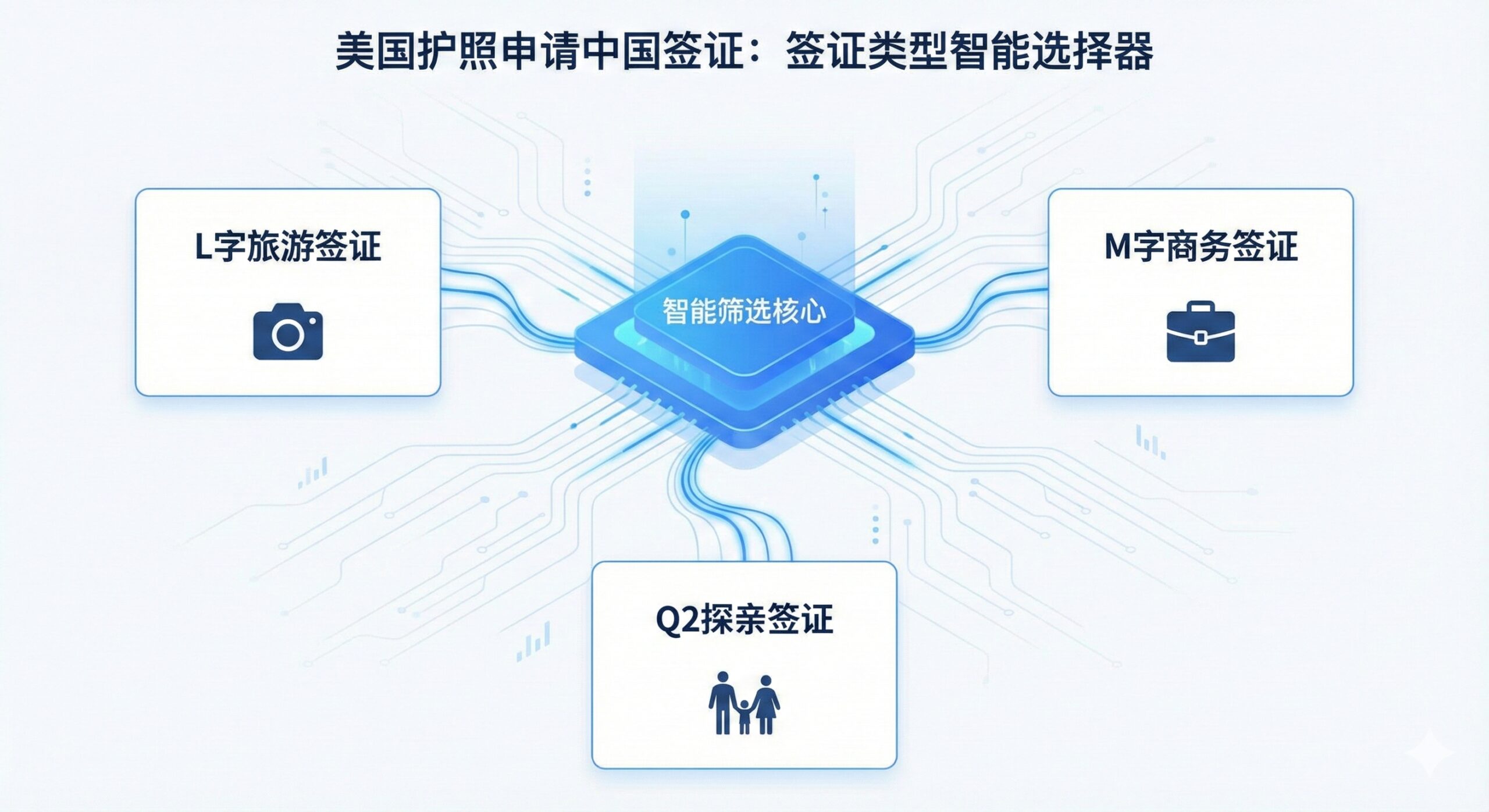 美国护照申请中国签证：签证类型智能选择器

L字旅游签证

智能筛选核心

M字商务签证

Q2探亲签证